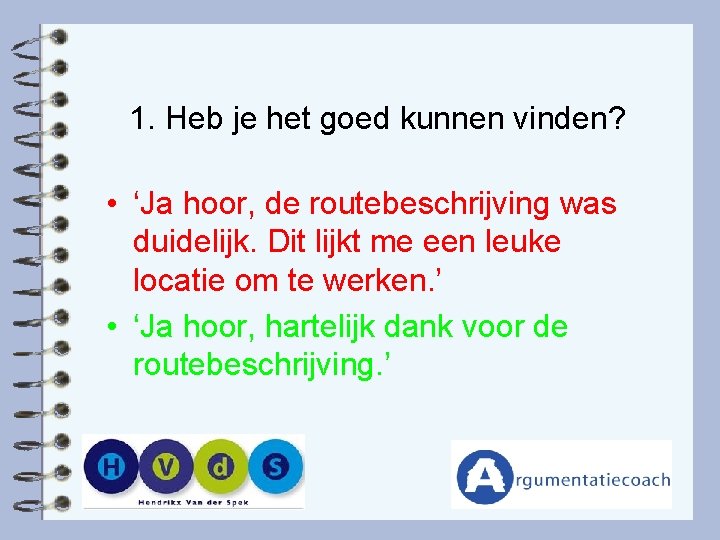 1. Heb je het goed kunnen vinden?

• ‘Ja hoor, de routebeschrijving was duidelijk. Dit lijkt me een leuke locatie om te werken.’

• ‘Ja hoor, hartelijk dank voor de routebeschrijving.’

H V d S
Hendrikx Van der Spek

Argumentatiecoach